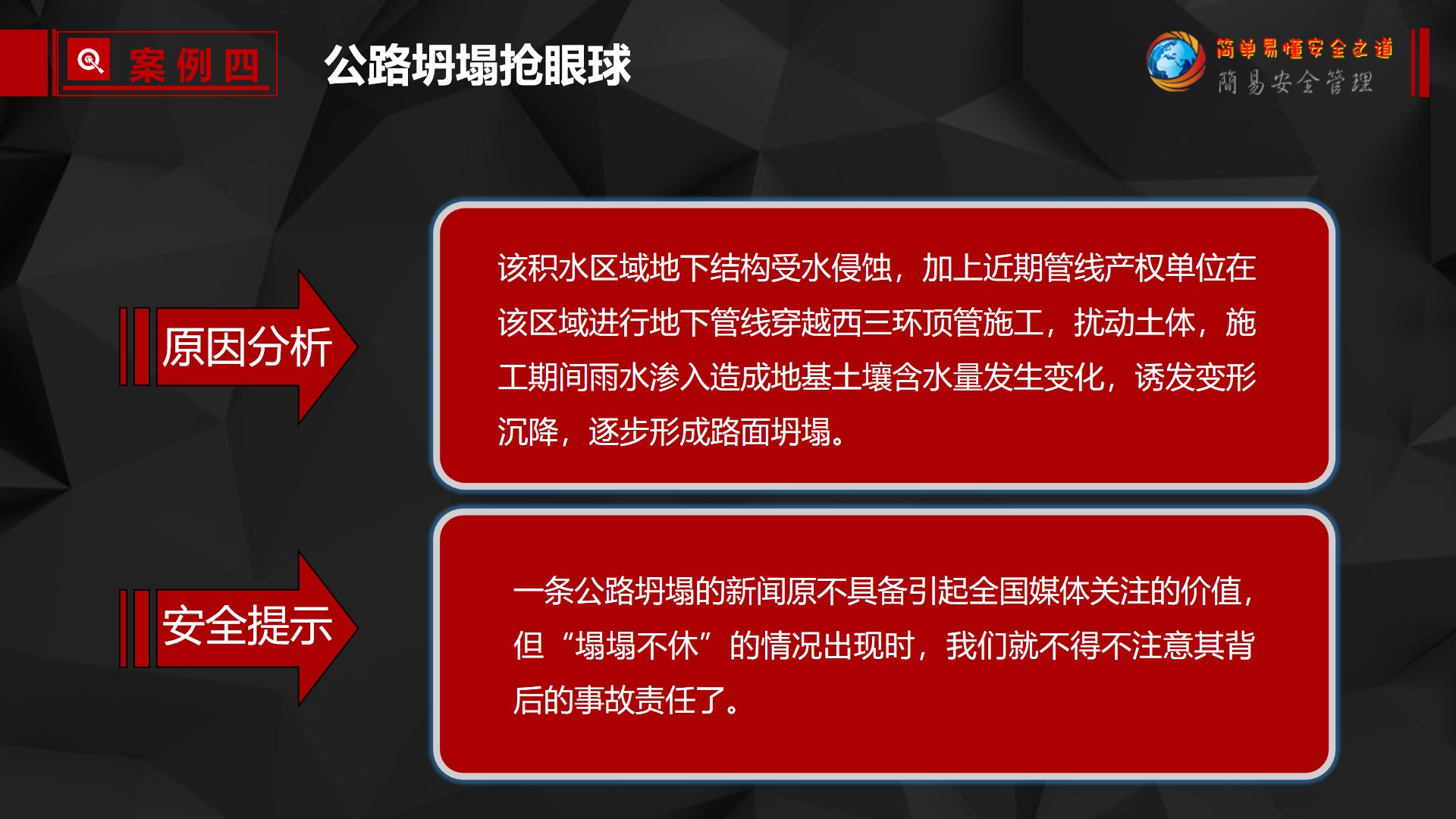 案例四

公路坍塌抢眼球

简单易懂安全之道
簡易安全管理

原因分析

该积水区域地下结构受水侵蚀，加上近期管线产权单位在该区域进行地下管线穿越西三环顶管施工，扰动土体，施工期间雨水渗入造成地基土壤含水量发生变化，诱发变形沉降，逐步形成路面坍塌。

安全提示

一条公路坍塌的新闻原不具备引起全国媒体关注的价值，但“塌塌不休”的情况出现时，我们就不得不注意其背后的事故责任了。